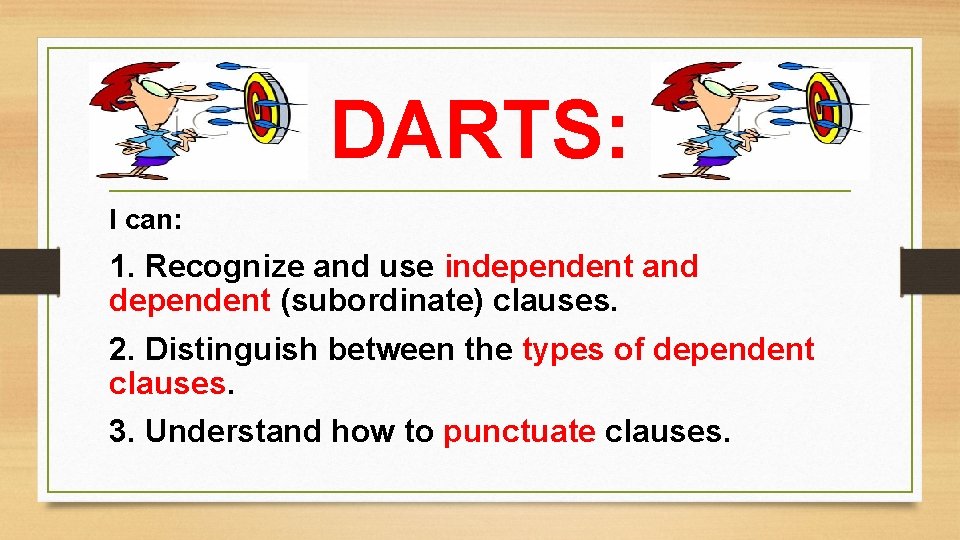 DARTS:

I can:

1. Recognize and use independent and dependent (subordinate) clauses.

2. Distinguish between the types of dependent clauses.

3. Understand how to punctuate clauses.